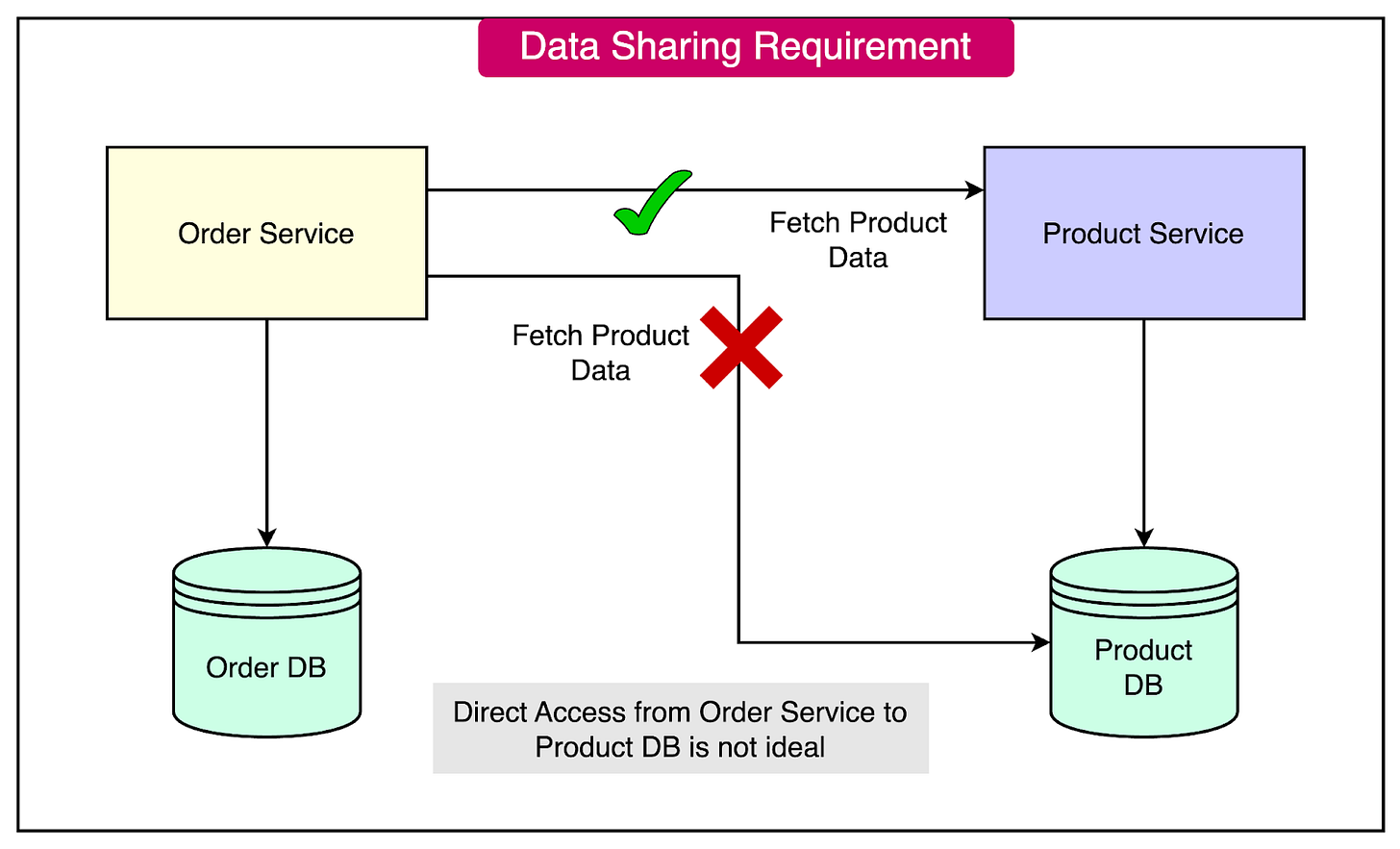 Data Sharing Requirement

Order Service

Fetch Product Data

Product Service

Fetch Product Data

Order DB

Product DB

Direct Access from Order Service to Product DB is not ideal